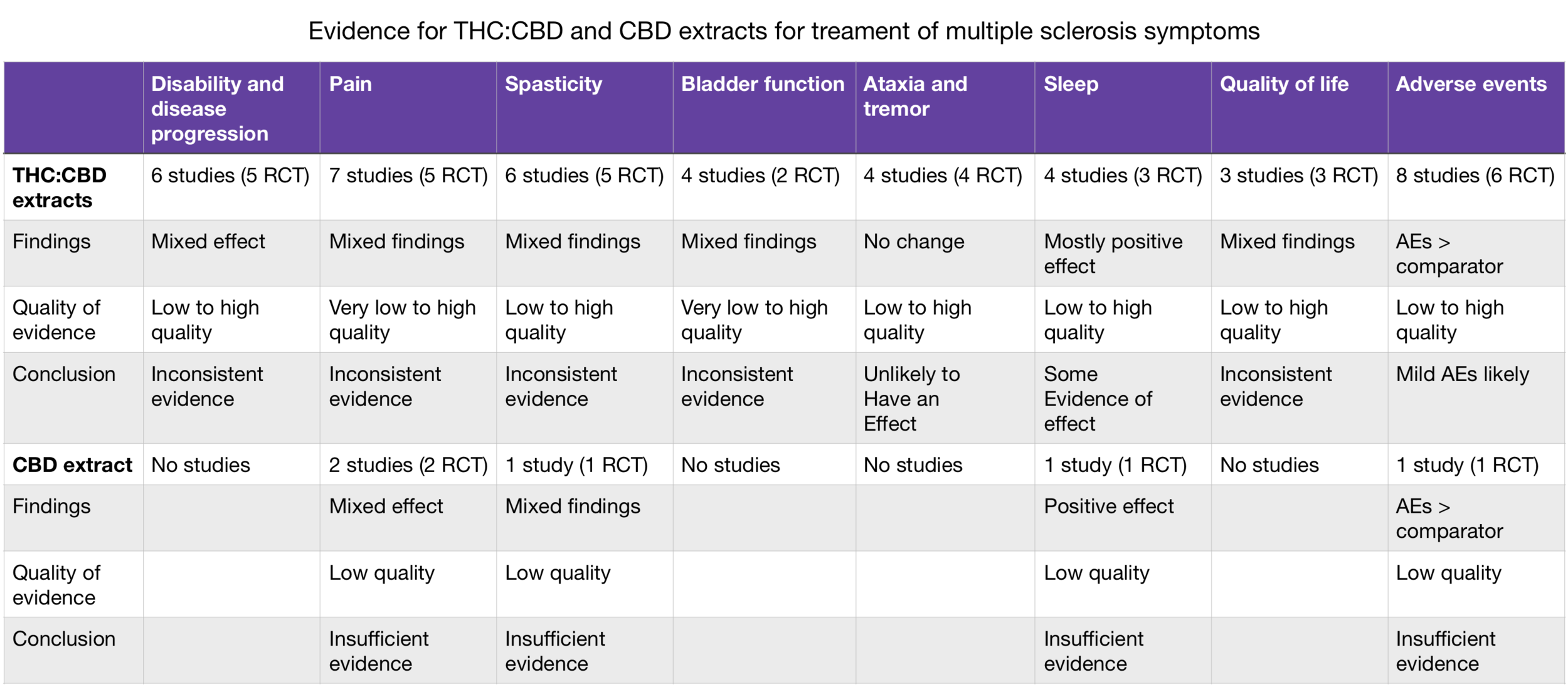 Evidence for THC:CBD and CBD extracts for treament of multiple sclerosis symptoms

| | Disability and disease progression | Pain | Spasticity | Bladder function | Ataxia and tremor | Sleep | Quality of life | Adverse events |
|---|---|---|---|---|---|---|---|---|
| THC:CBD extracts | 6 studies (5 RCT) | 7 studies (5 RCT) | 6 studies (5 RCT) | 4 studies (2 RCT) | 4 studies (4 RCT) | 4 studies (3 RCT) | 3 studies (3 RCT) | 8 studies (6 RCT) |
| Findings | Mixed effect | Mixed findings | Mixed findings | Mixed findings | No change | Mostly positive effect | Mixed findings | AEs > comparator |
| Quality of evidence | Low to high quality | Very low to high quality | Low to high quality | Very low to high quality | Low to high quality | Low to high quality | Low to high quality | Low to high quality |
| Conclusion | Inconsistent evidence | Inconsistent evidence | Inconsistent evidence | Inconsistent evidence | Unlikely to Have an Effect | Some Evidence of effect | Inconsistent evidence | Mild AEs likely |
| CBD extract | No studies | 2 studies (2 RCT) | 1 study (1 RCT) | No studies | No studies | 1 study (1 RCT) | No studies | 1 study (1 RCT) |
| Findings | | Mixed effect | Mixed findings | | | Positive effect | | AEs > comparator |
| Quality of evidence | | Low quality | Low quality | | | Low quality | | Low quality |
| Conclusion | | Insufficient evidence | Insufficient evidence | | | Insufficient evidence | | Insufficient evidence |